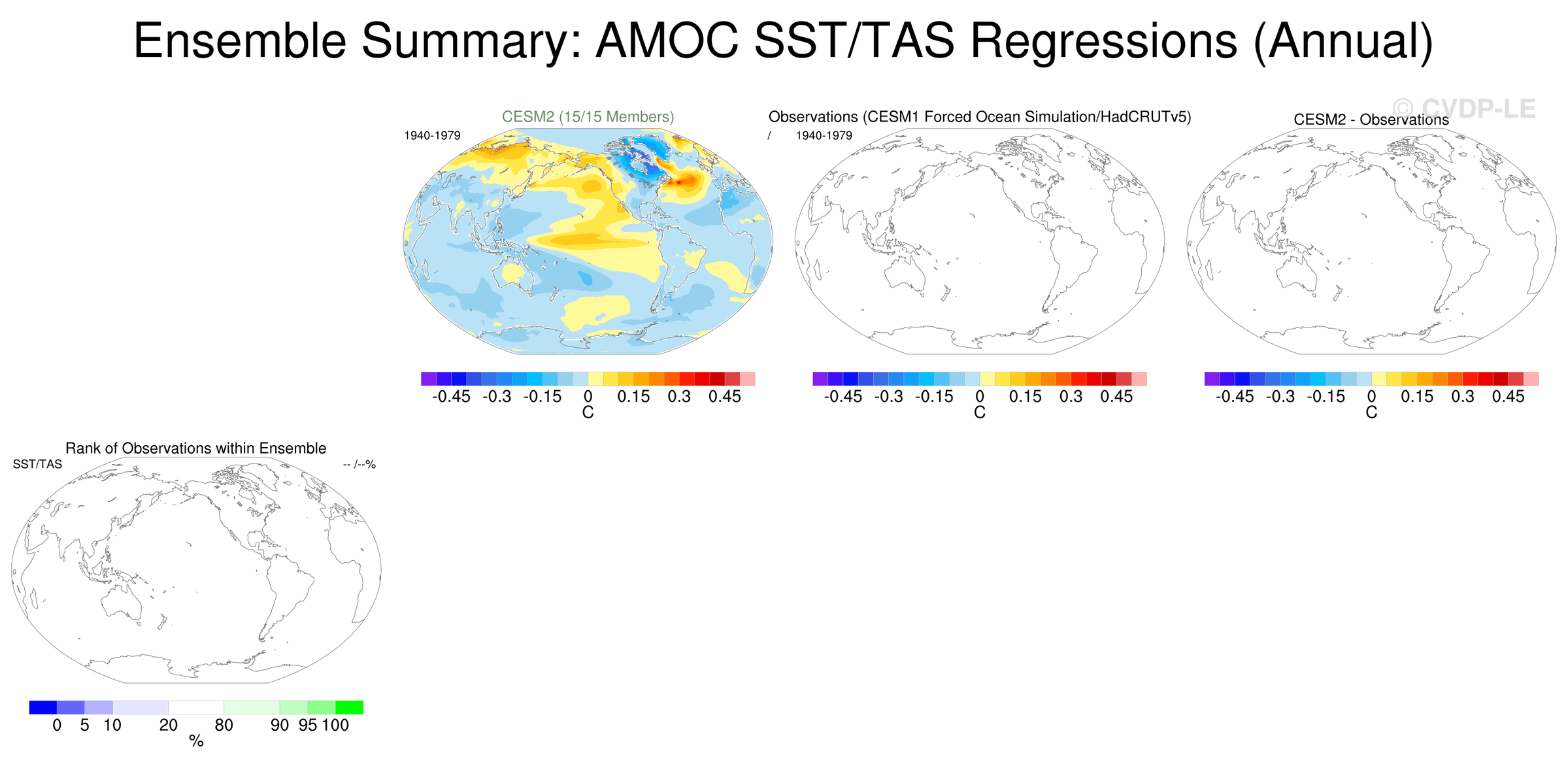 Ensemble Summary: AMOC SST/TAS Regressions (Annual)

© CVDP-LE

CESM2 (15/15 Members)

1940-1979

-0.45 -0.3 -0.15 0 0.15 0.3 0.45
C

Observations (CESM1 Forced Ocean Simulation/HadCRUTv5)

/ 1940-1979

-0.45 -0.3 -0.15 0 0.15 0.3 0.45
C

CESM2 - Observations

-0.45 -0.3 -0.15 0 0.15 0.3 0.45
C

Rank of Observations within Ensemble

SST/TAS

-- /--%

0 5 10 20 80 90 95 100
%